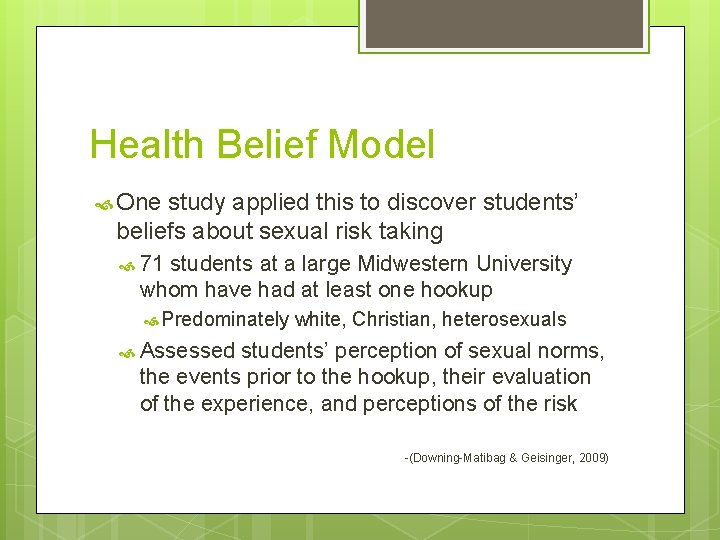 Health Belief Model

One study applied this to discover students' beliefs about sexual risk taking

71 students at a large Midwestern University whom have had at least one hookup

Predominately white, Christian, heterosexuals

Assessed students' perception of sexual norms, the events prior to the hookup, their evaluation of the experience, and perceptions of the risk

-(Downing-Matibag & Geisinger, 2009)